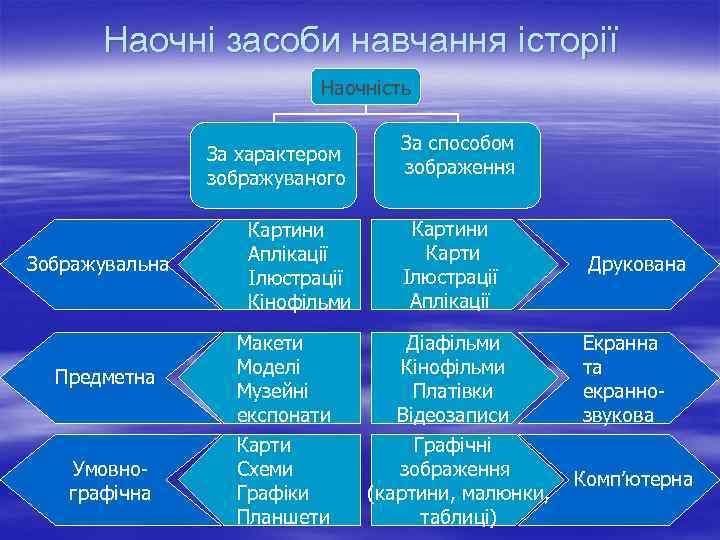 Наочні засоби навчання історії

Наочність

За характером зображуваного

За способом зображення

Зображувальна

Картини
Аплікації
Ілюстрації
Кінофільми

Картини
Карти
Ілюстрації
Аплікації

Друкована

Предметна

Макети
Моделі
Музейні експонати

Діафільми
Кінофільми
Платівки
Відеозаписи

Екранна та екранно-звукова

Умовно-графічна

Карти
Схеми
Графіки
Планшети

Графічні зображення (картини, малюнки, таблиці)

Комп'ютерна